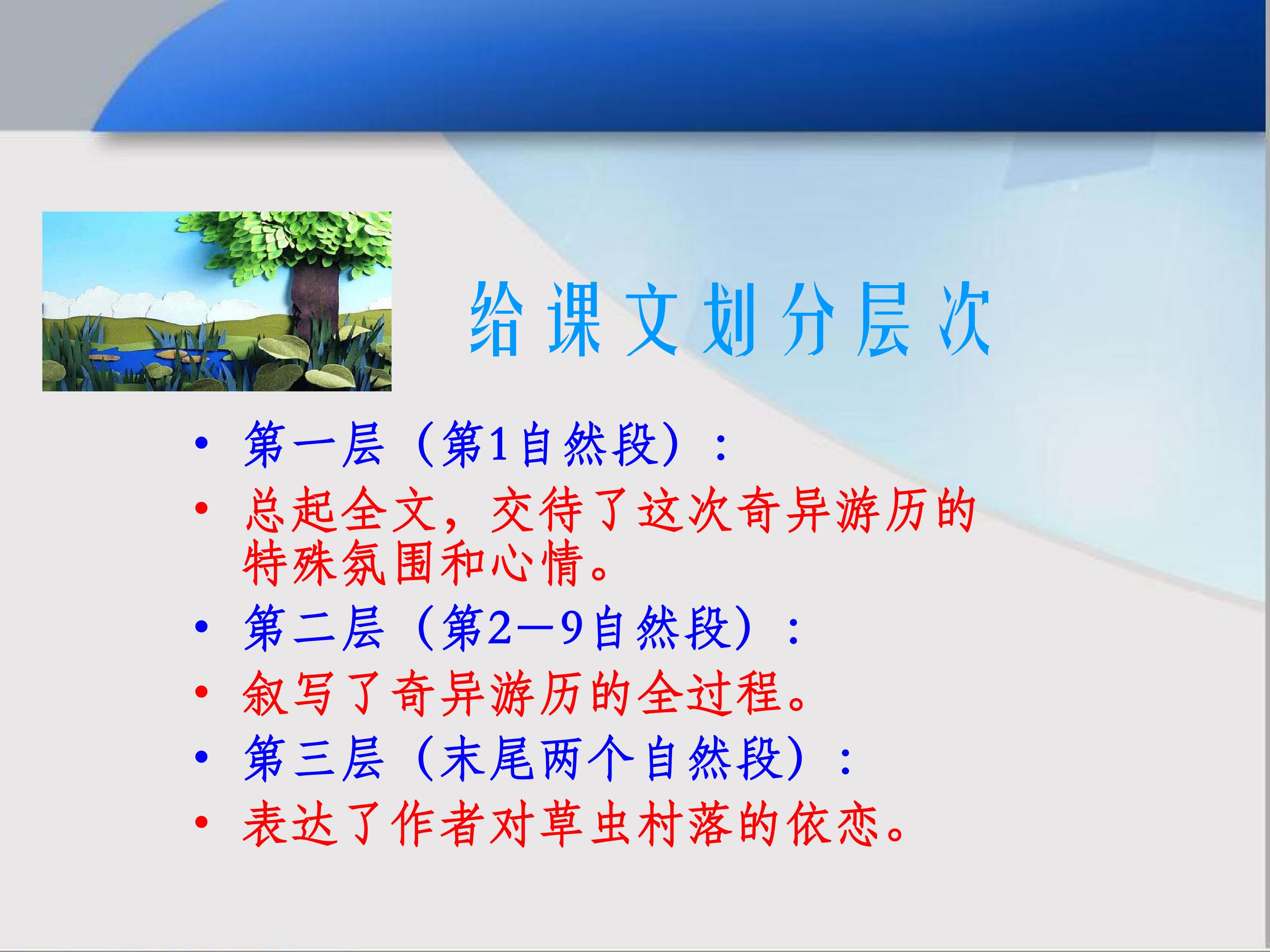 给课文划分层次

• 第一层（第1自然段）：
• 总起全文，交待了这次奇异游历的特殊氛围和心情。
• 第二层（第2—9自然段）：
• 叙写了奇异游历的全过程。
• 第三层（末尾两个自然段）：
• 表达了作者对草虫村落的依恋。